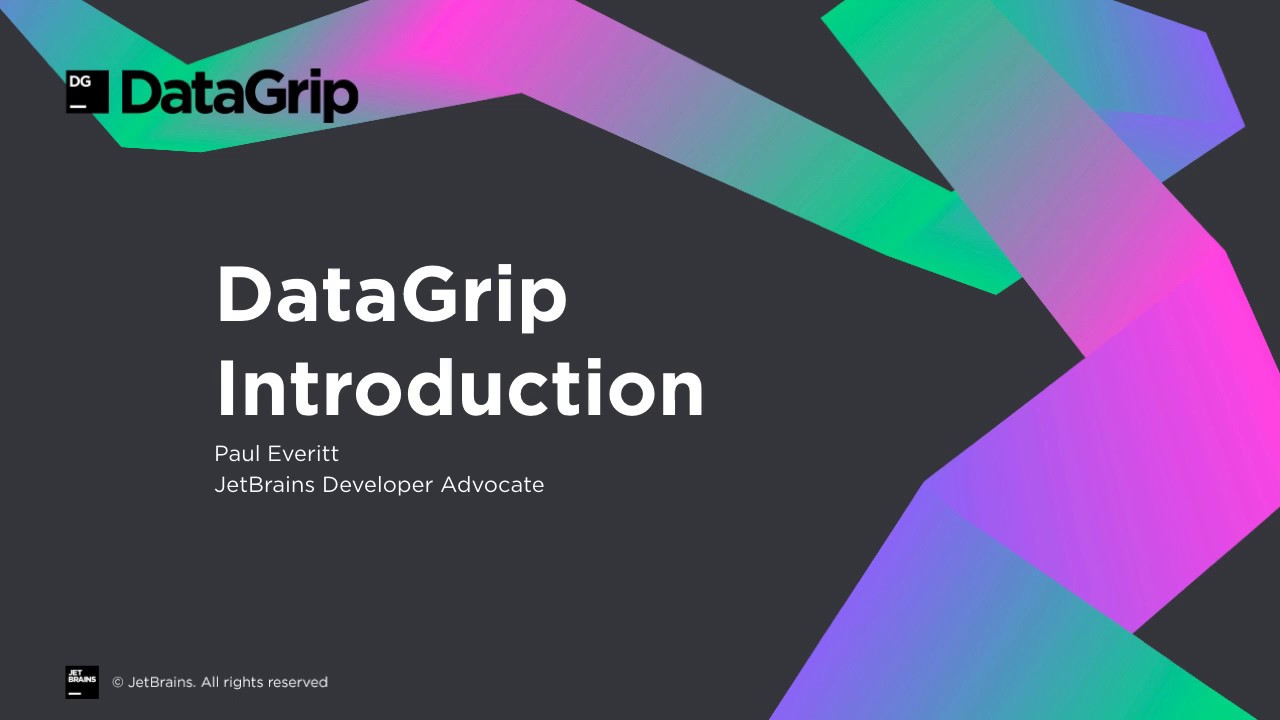 DG DataGrip

DataGrip Introduction

Paul Everitt
JetBrains Developer Advocate

JET BRAINS © JetBrains. All rights reserved